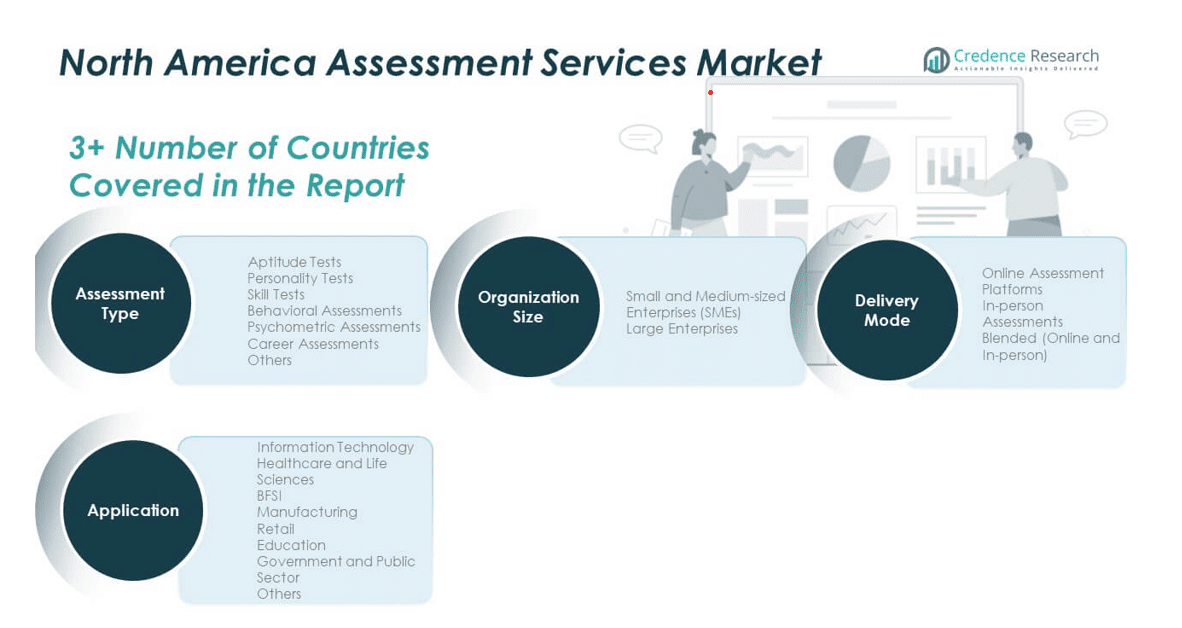 North America Assessment Services Market

Credence Research
Actionable Insights Delivered

3+ Number of Countries Covered in the Report

Assessment Type

Aptitude Tests
Personality Tests
Skill Tests
Behavioral Assessments
Psychometric Assessments
Career Assessments
Others

Organization Size

Small and Medium-sized Enterprises (SMEs)
Large Enterprises

Delivery Mode

Online Assessment Platforms
In-person Assessments
Blended (Online and In-person)

Application

Information Technology
Healthcare and Life Sciences
BFSI
Manufacturing
Retail
Education
Government and Public Sector
Others